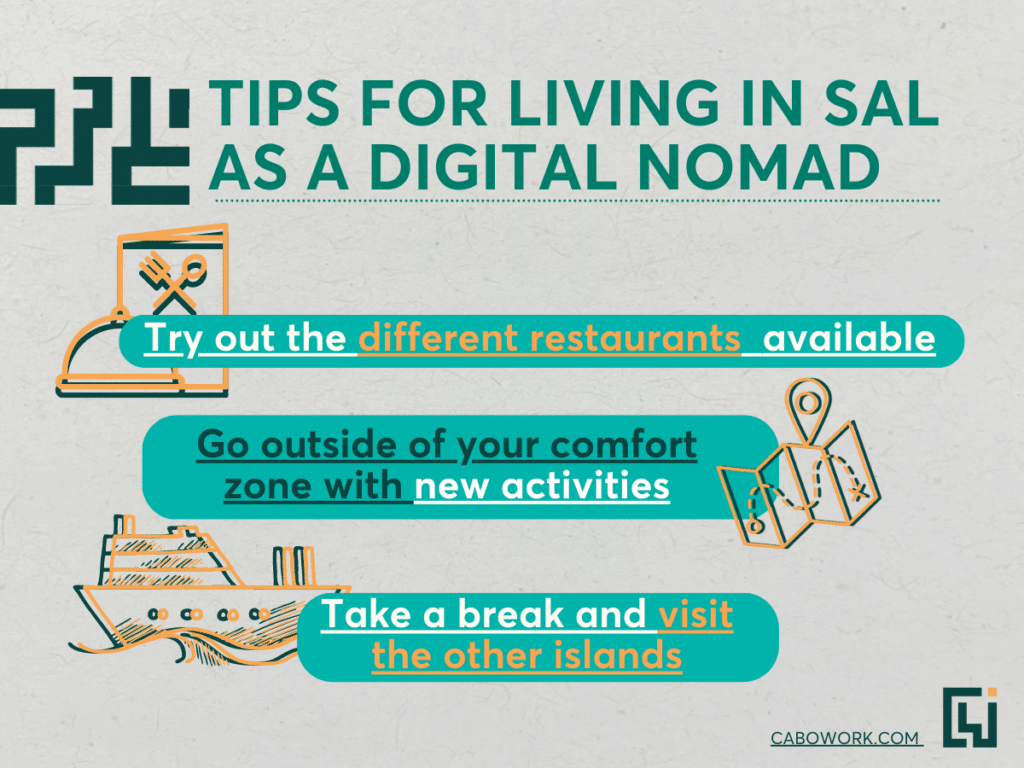 TIPS FOR LIVING IN SAL AS A DIGITAL NOMAD

Try out the different restaurants available

Go outside of your comfort zone with new activities

Take a break and visit the other islands

CABOWORK.COM